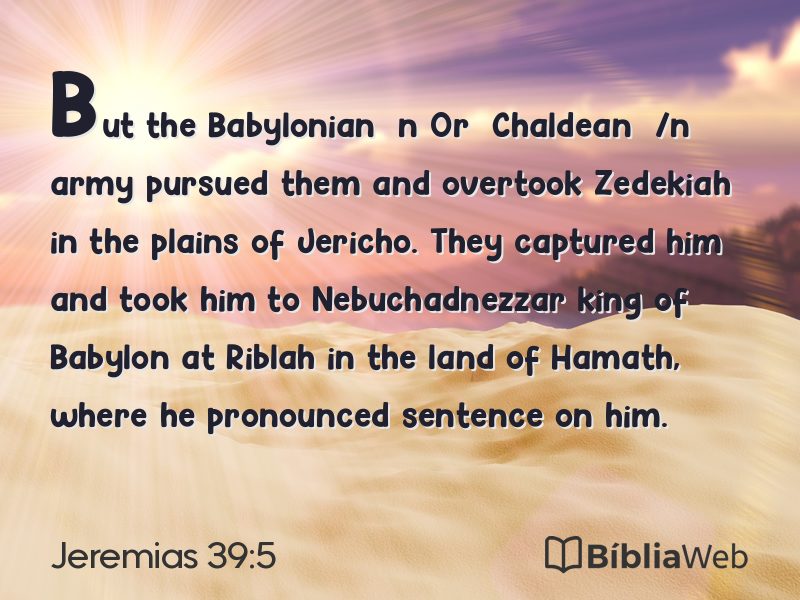 But the Babylonian n Or Chaldean /n army pursued them and overtook Zedekiah in the plains of Jericho. They captured him and took him to Nebuchadnezzar king of Babylon at Riblah in the land of Hamath, where he pronounced sentence on him.

Jeremias 39:5

BíbliaWeb